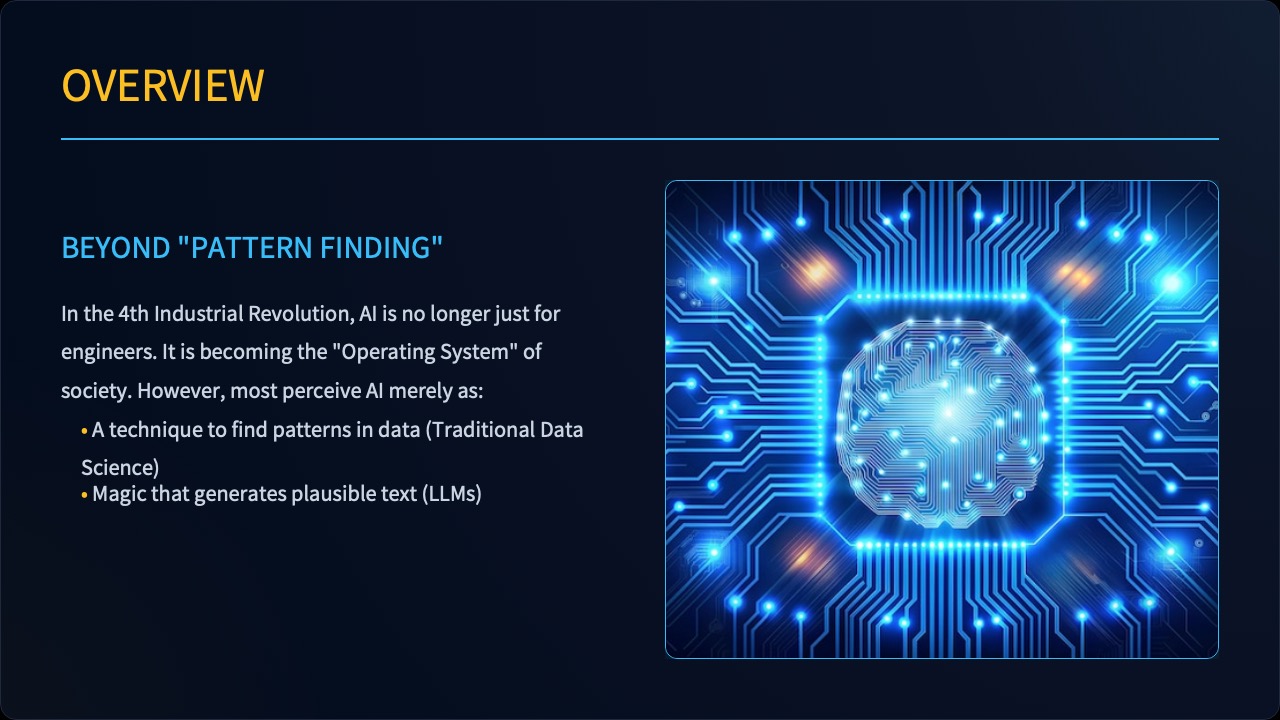 OVERVIEW

BEYOND "PATTERN FINDING"

In the 4th Industrial Revolution, AI is no longer just for engineers. It is becoming the "Operating System" of society. However, most perceive AI merely as:

• A technique to find patterns in data (Traditional Data Science)
• Magic that generates plausible text (LLMs)